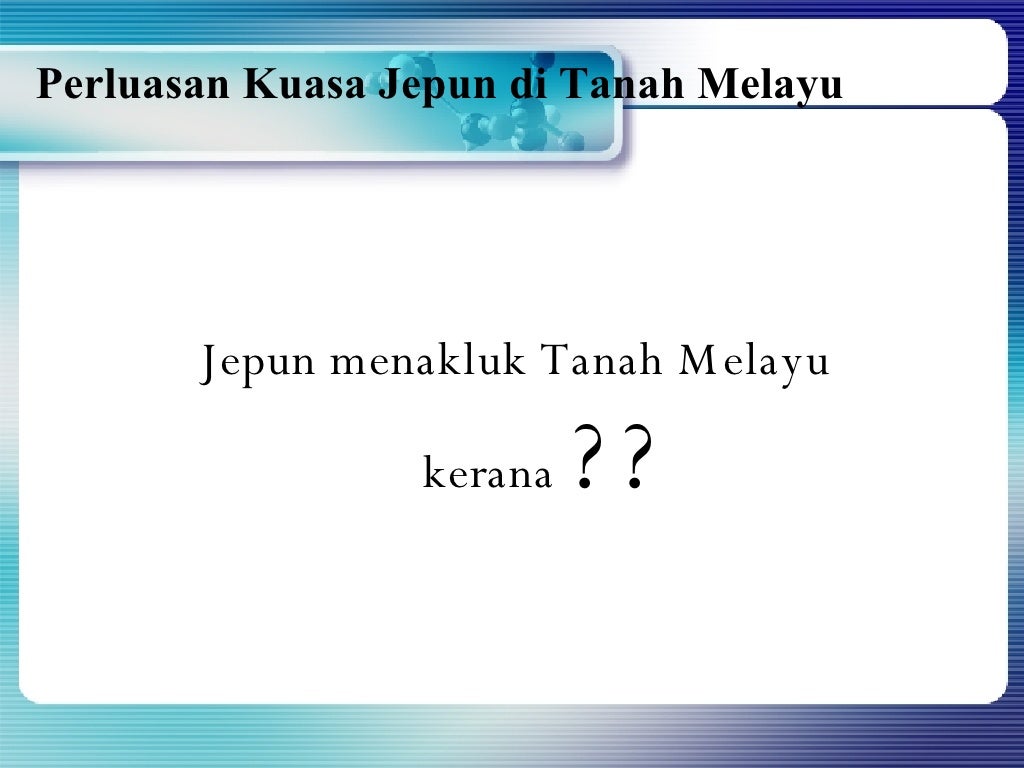 Perluasan Kuasa Jepun di Tanah Melayu

Jepun menakluk Tanah Melayu

kerana ??